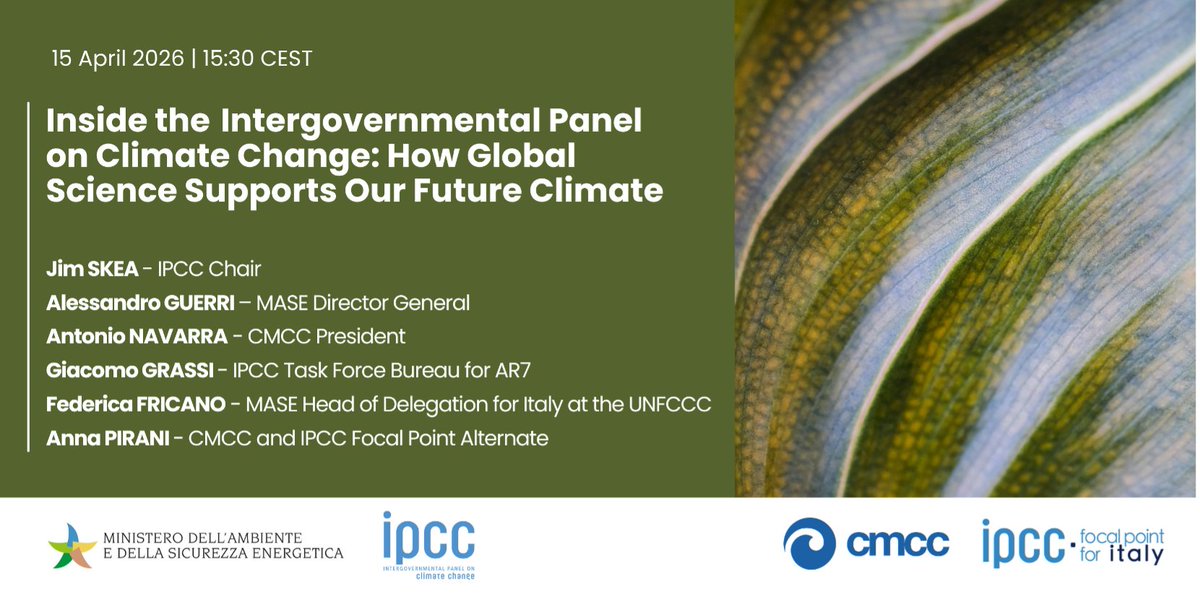 15 April 2026 | 15:30 CEST

Inside the Intergovernmental Panel on Climate Change: How Global Science Supports Our Future Climate

Jim SKEA - IPCC Chair
Alessandro GUERRI – MASE Director General
Antonio NAVARRA - CMCC President
Giacomo GRASSI - IPCC Task Force Bureau for AR7
Federica FRICANO - MASE Head of Delegation for Italy at the UNFCCC
Anna PIRANI - CMCC and IPCC Focal Point Alternate

MINISTERO DELL'AMBIENTE E DELLA SICUREZZA ENERGETICA

ipcc INTERGOVERNMENTAL PANEL ON climate change

cmcc

ipcc · focal point for italy